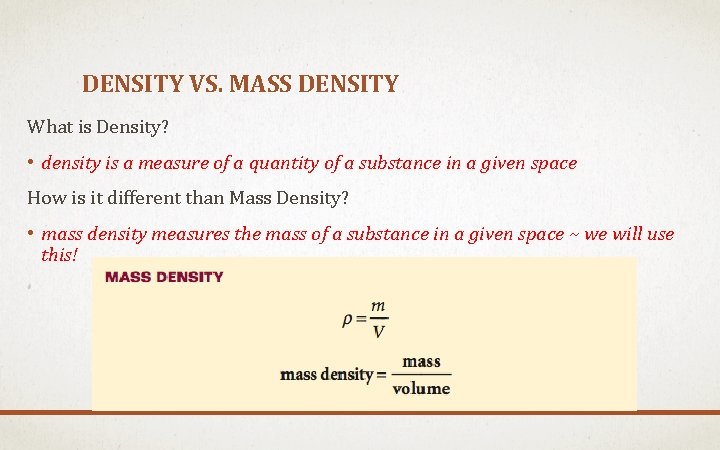 DENSITY VS. MASS DENSITY

What is Density?

• density is a measure of a quantity of a substance in a given space

How is it different than Mass Density?

• mass density measures the mass of a substance in a given space ~ we will use this!

MASS DENSITY

$\rho = \frac{m}{V}$

$\text{mass density} = \frac{\text{mass}}{\text{volume}}$